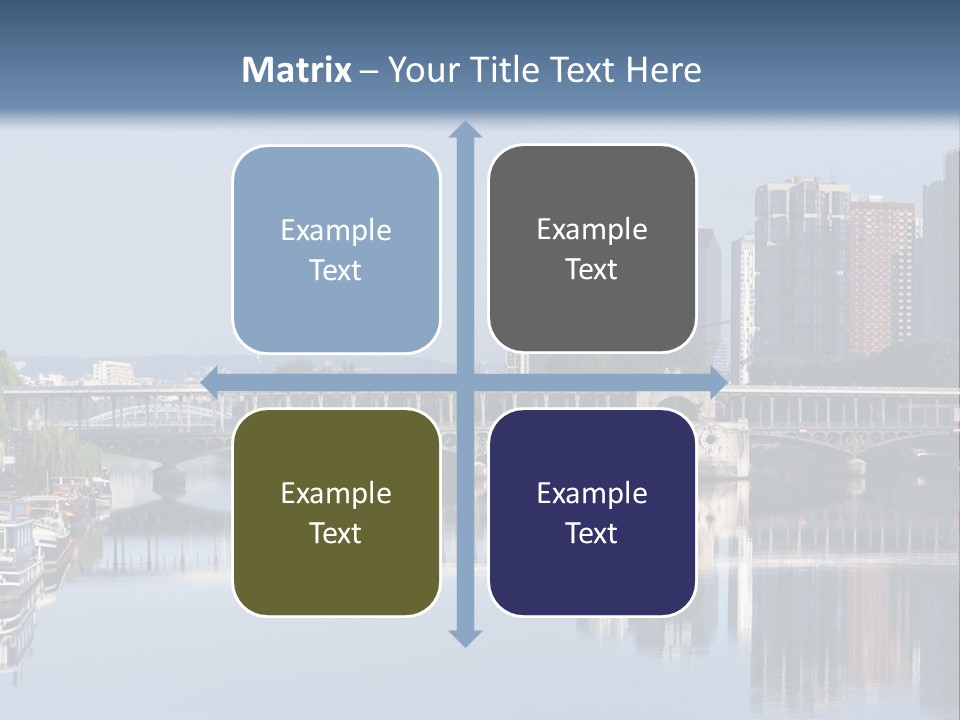 Matrix – Your Title Text Here

Example Text

Example Text

Example Text

Example Text